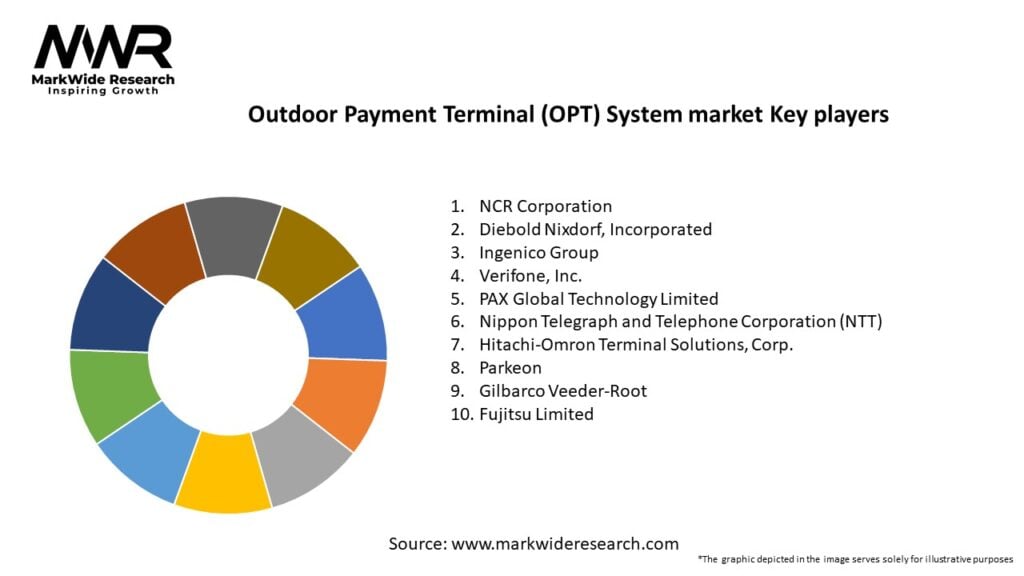 MWR
MarkWide Research
Inspiring Growth

Outdoor Payment Terminal (OPT) System market Key players

1. NCR Corporation
2. Diebold Nixdorf, Incorporated
3. Ingenico Group
4. Verifone, Inc.
5. PAX Global Technology Limited
6. Nippon Telegraph and Telephone Corporation (NTT)
7. Hitachi-Omron Terminal Solutions, Corp.
8. Parkeon
9. Gilbarco Veeder-Root
10. Fujitsu Limited

Source: www.markwideresearch.com

*The graphic depicted in the image serves solely for illustrative purposes